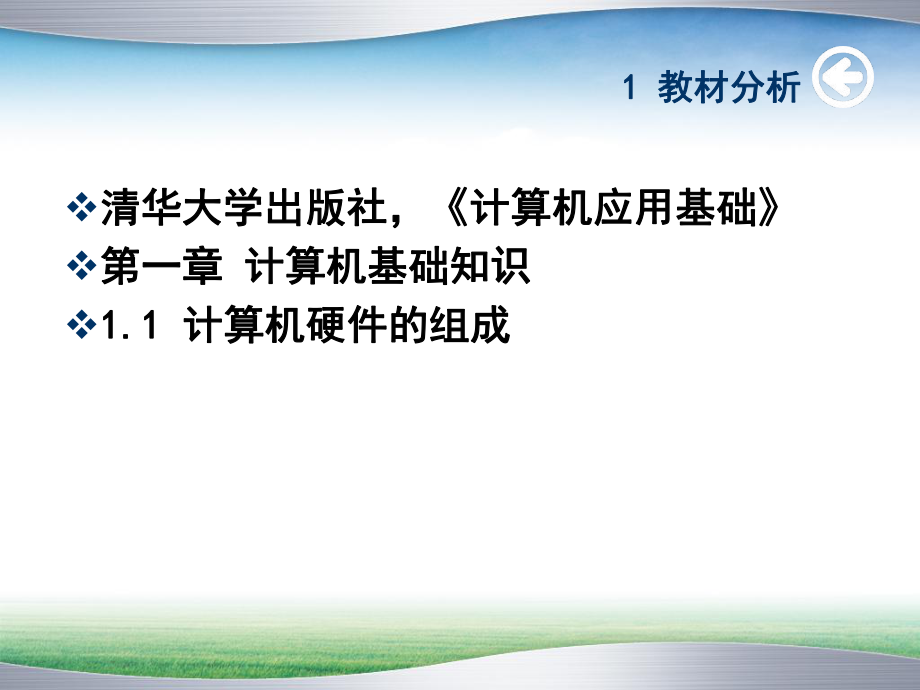 1 教材分析

❖清华大学出版社，《计算机应用基础》
❖第一章 计算机基础知识
❖1.1 计算机硬件的组成